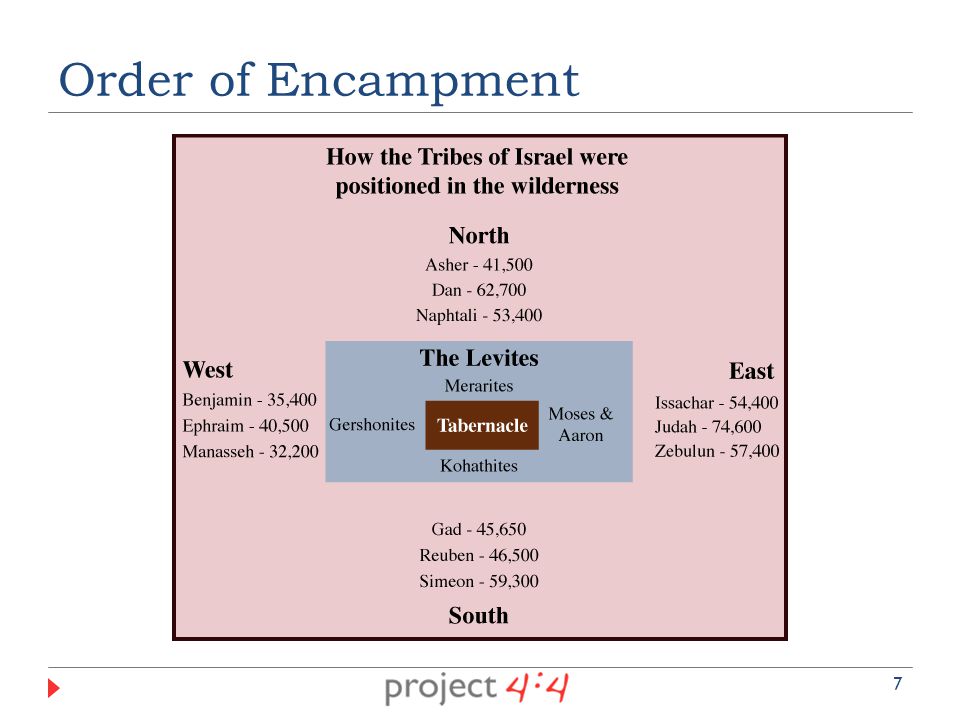 Order of Encampment

How the Tribes of Israel were positioned in the wilderness

North

Asher - 41,500
Dan - 62,700
Naphtali - 53,400

West

Benjamin - 35,400
Ephraim - 40,500
Manasseh - 32,200

The Levites

Merarites

Gershonites

Tabernacle

Moses & Aaron

Kohathites

East

Issachar - 54,400
Judah - 74,600
Zebulun - 57,400

Gad - 45,650
Reuben - 46,500
Simeon - 59,300

South

project 4:4

7